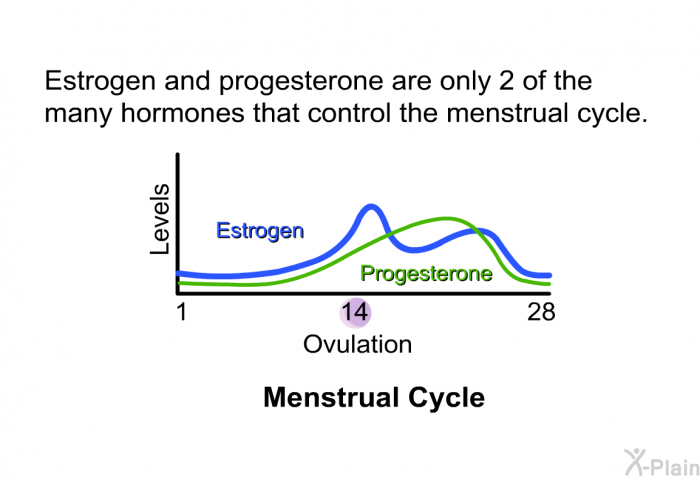 Estrogen and progesterone are only 2 of the many hormones that control the menstrual cycle.

Levels

Estrogen

Progesterone

1

14

28

Ovulation

Menstrual Cycle

X-Plain